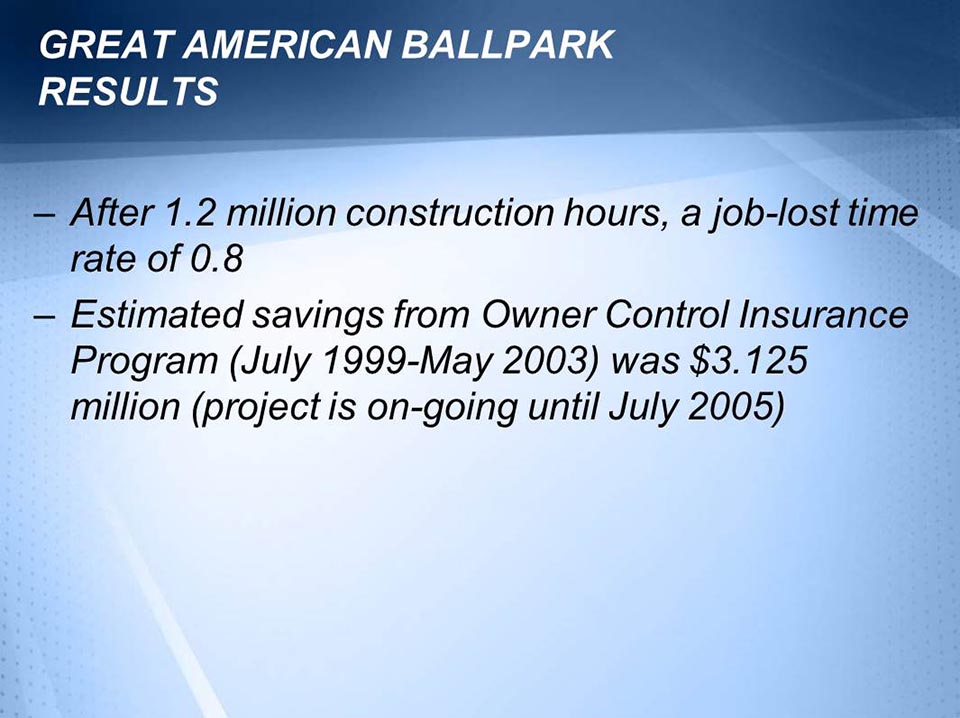 GREAT AMERICAN BALLPARK RESULTS

– After 1.2 million construction hours, a job-lost time rate of 0.8

– Estimated savings from Owner Control Insurance Program (July 1999-May 2003) was \$3.125 million (project is on-going until July 2005)